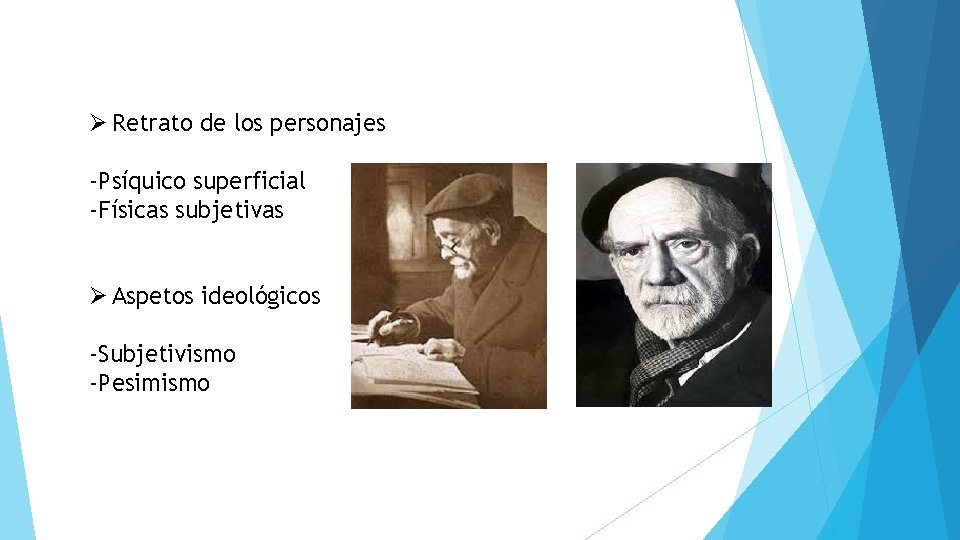 ➢ Retrato de los personajes

-Psíquico superficial
-Físicas subjetivas

➢ Aspetos ideológicos

-Subjetivismo
-Pesimismo